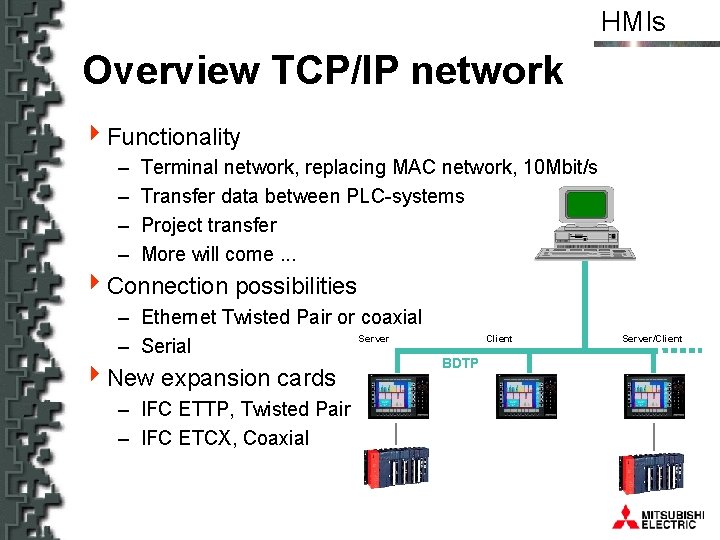 HMIs

Overview TCP/IP network

Functionality
– Terminal network, replacing MAC network, 10Mbit/s
– Transfer data between PLC-systems
– Project transfer
– More will come ...

Connection possibilities
– Ethernet Twisted Pair or coaxial
– Serial

New expansion cards
– IFC ETTP, Twisted Pair
– IFC ETCX, Coaxial

Server
Client
Server/Client
BDTP

MITSUBISHI ELECTRIC